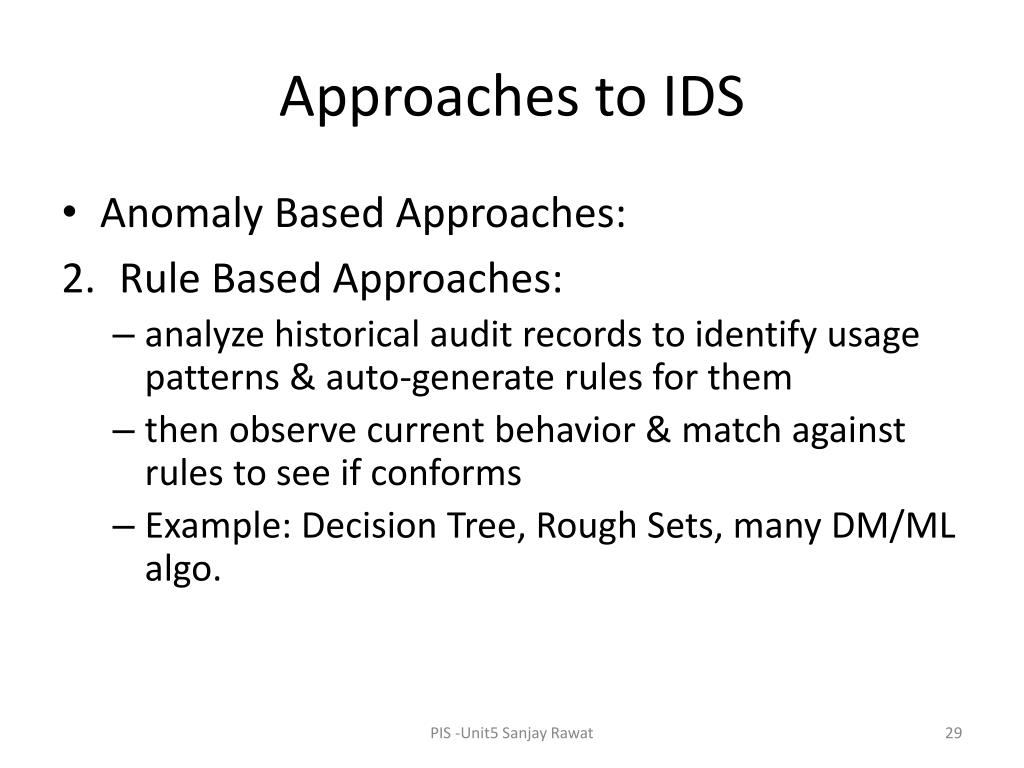 Approaches to IDS

• Anomaly Based Approaches:

2. Rule Based Approaches:

– analyze historical audit records to identify usage patterns & auto-generate rules for them

– then observe current behavior & match against rules to see if conforms

– Example: Decision Tree, Rough Sets, many DM/ML algo.

PIS -Unit5 Sanjay Rawat

29